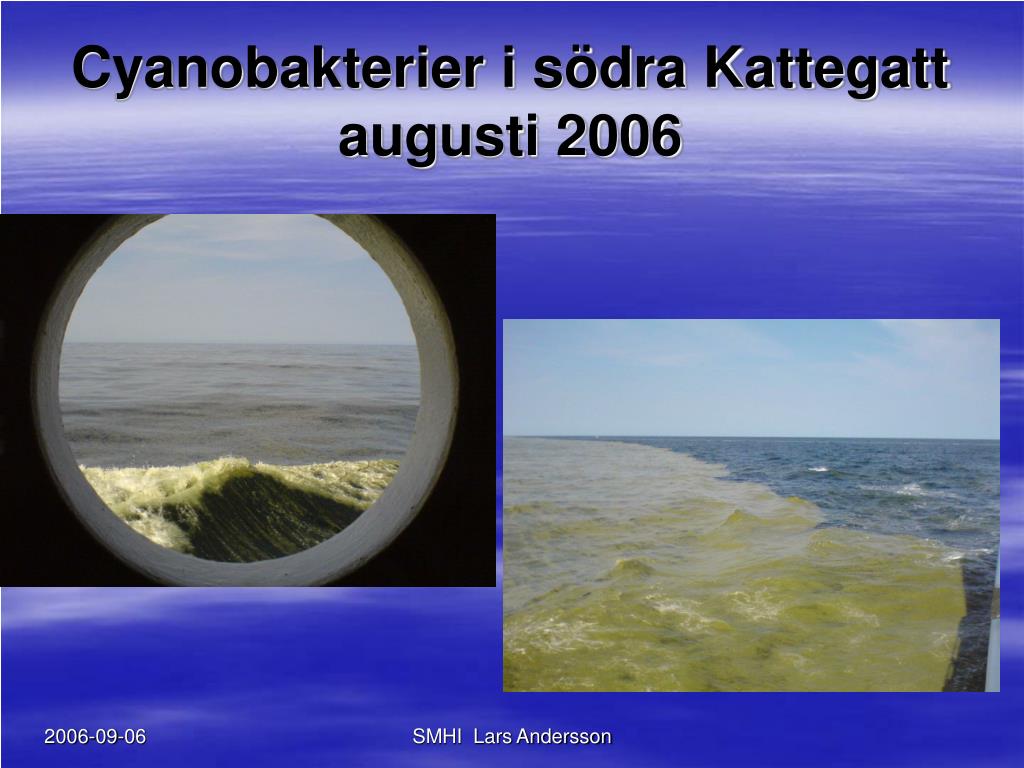 Cyanobakterier i södra Kattegatt augusti 2006

2006-09-06

SMHI Lars Andersson